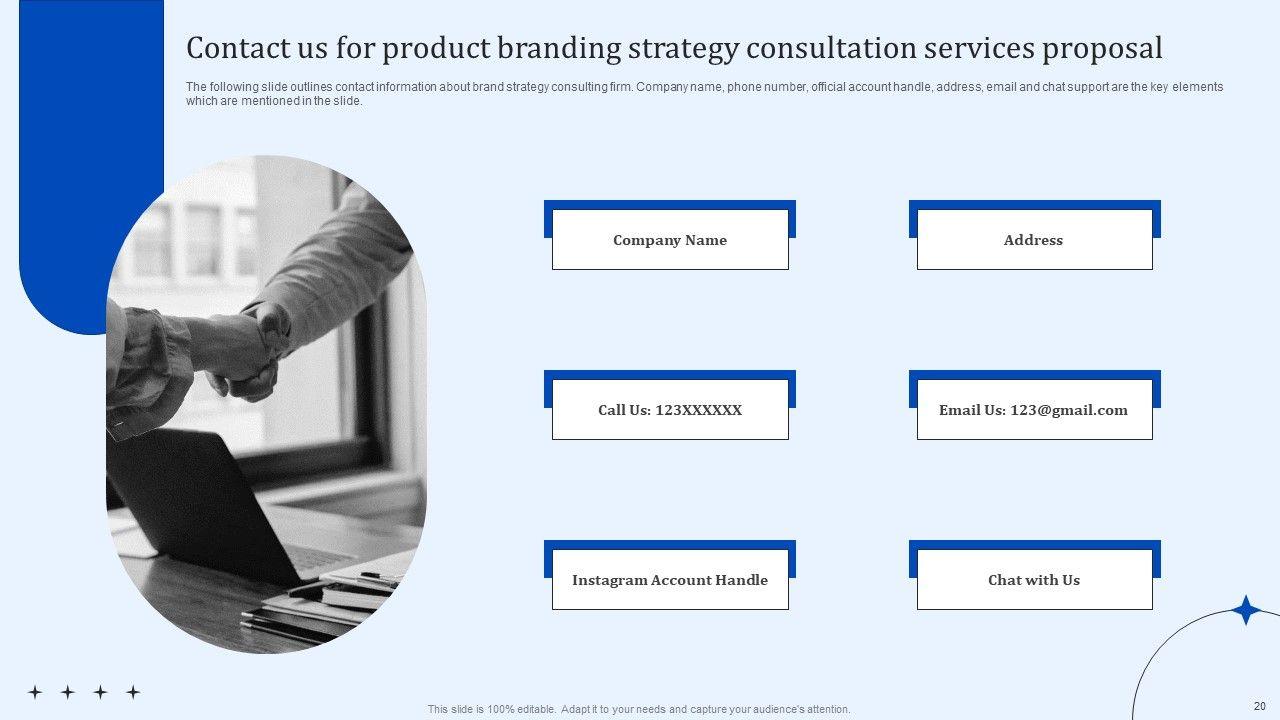 Contact us for product branding strategy consultation services proposal

The following slide outlines contact information about brand strategy consulting firm. Company name, phone number, official account handle, address, email and chat support are the key elements which are mentioned in the slide.

Company Name

Address

Call Us: 123XXXXXX

Email Us: 123@gmail.com

Instagram Account Handle

Chat with Us

This slide is 100% editable. Adapt it to your needs and capture your audience's attention.

20